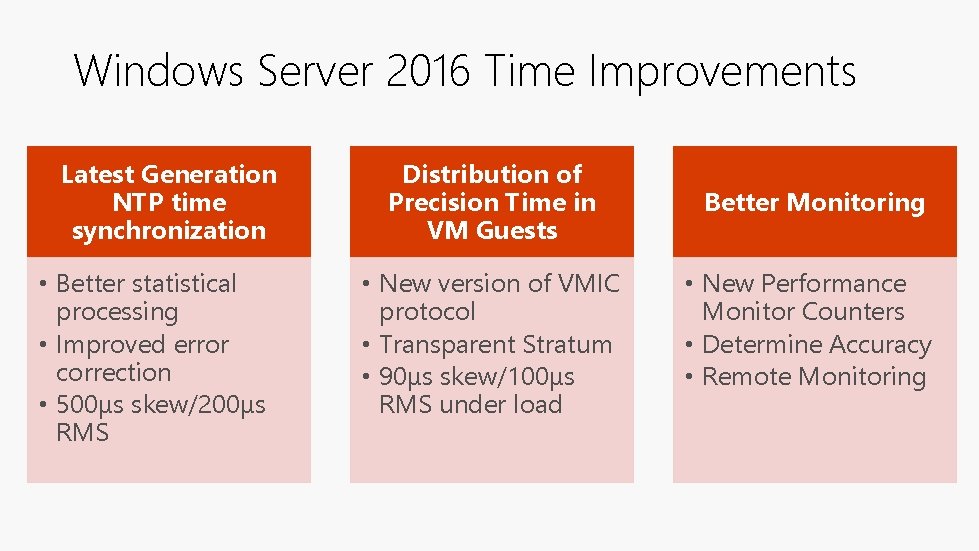 Windows Server 2016 Time Improvements

Latest Generation NTP time synchronization

• Better statistical processing
• Improved error correction
• 500µs skew/200µs RMS

Distribution of Precision Time in VM Guests

• New version of VMIC protocol
• Transparent Stratum
• 90µs skew/100µs RMS under load

Better Monitoring

• New Performance Monitor Counters
• Determine Accuracy
• Remote Monitoring